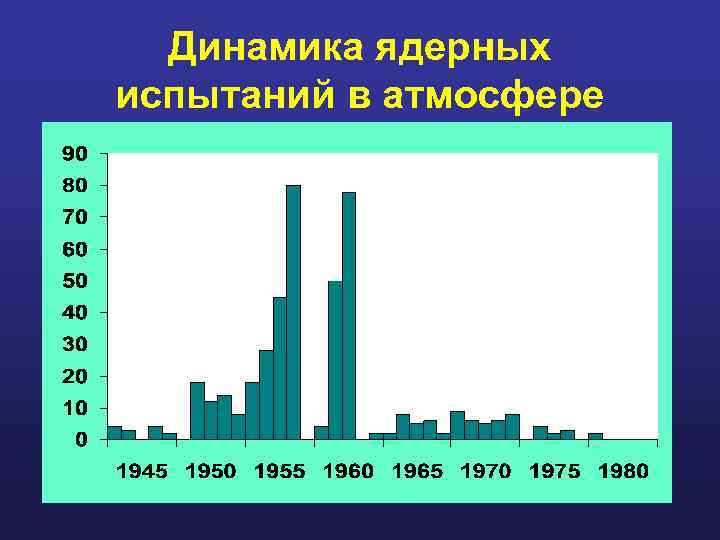 Динамика ядерных испытаний в атмосфере

90
80
70
60
50
40
30
20
10
0

1945 1950 1955 1960 1965 1970 1975 1980